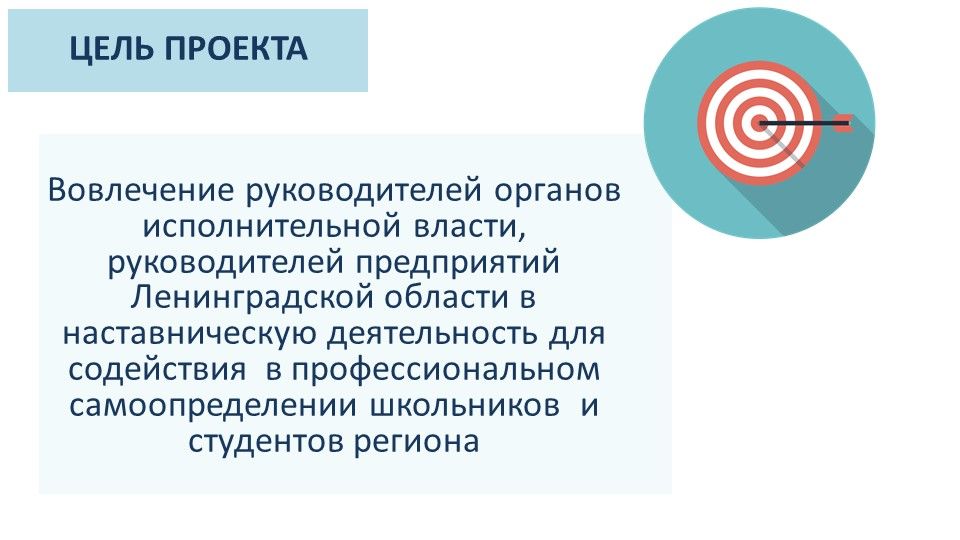 ЦЕЛЬ ПРОЕКТА

Вовлечение руководителей органов исполнительной власти, руководителей предприятий Ленинградской области в наставническую деятельность для содействия в профессиональном самоопределении школьников и студентов региона